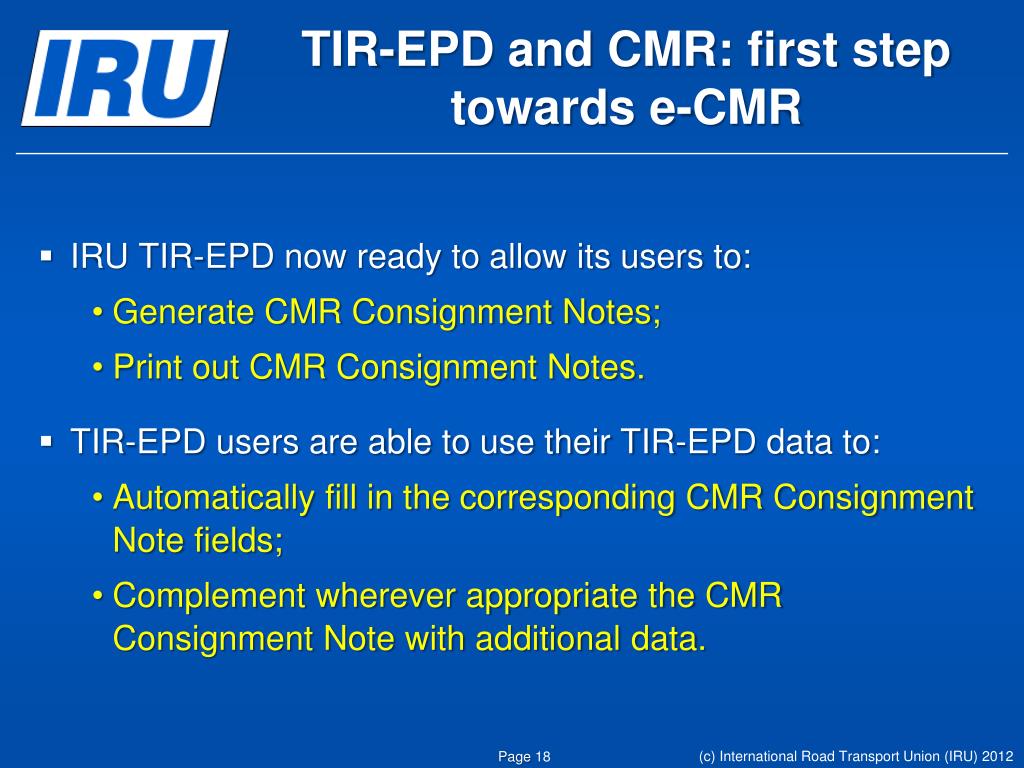 IRU

TIR-EPD and CMR: first step towards e-CMR

▪ IRU TIR-EPD now ready to allow its users to:

• Generate CMR Consignment Notes;

• Print out CMR Consignment Notes.

▪ TIR-EPD users are able to use their TIR-EPD data to:

• Automatically fill in the corresponding CMR Consignment Note fields;

• Complement wherever appropriate the CMR Consignment Note with additional data.

Page 18

(c) International Road Transport Union (IRU) 2012